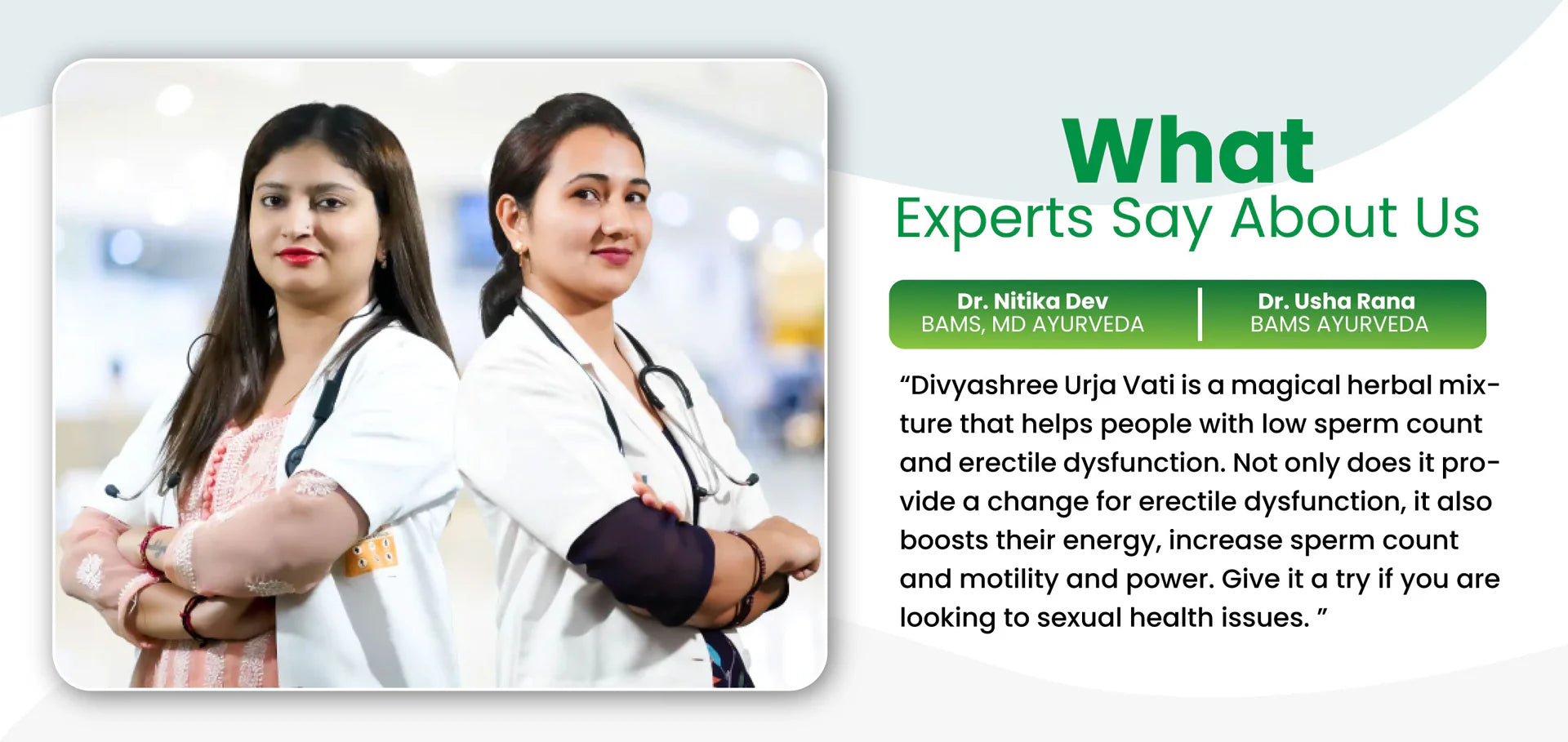 What
Experts Say About Us

Dr. Nitika Dev
BAMS, MD AYURVEDA

Dr. Usha Rana
BAMS AYURVEDA

“Divyashree Urja Vati is a magical herbal mixture that helps people with low sperm count and erectile dysfunction. Not only does it provide a change for erectile dysfunction, it also boosts their energy, increase sperm count and motility and power. Give it a try if you are looking to sexual health issues. ”